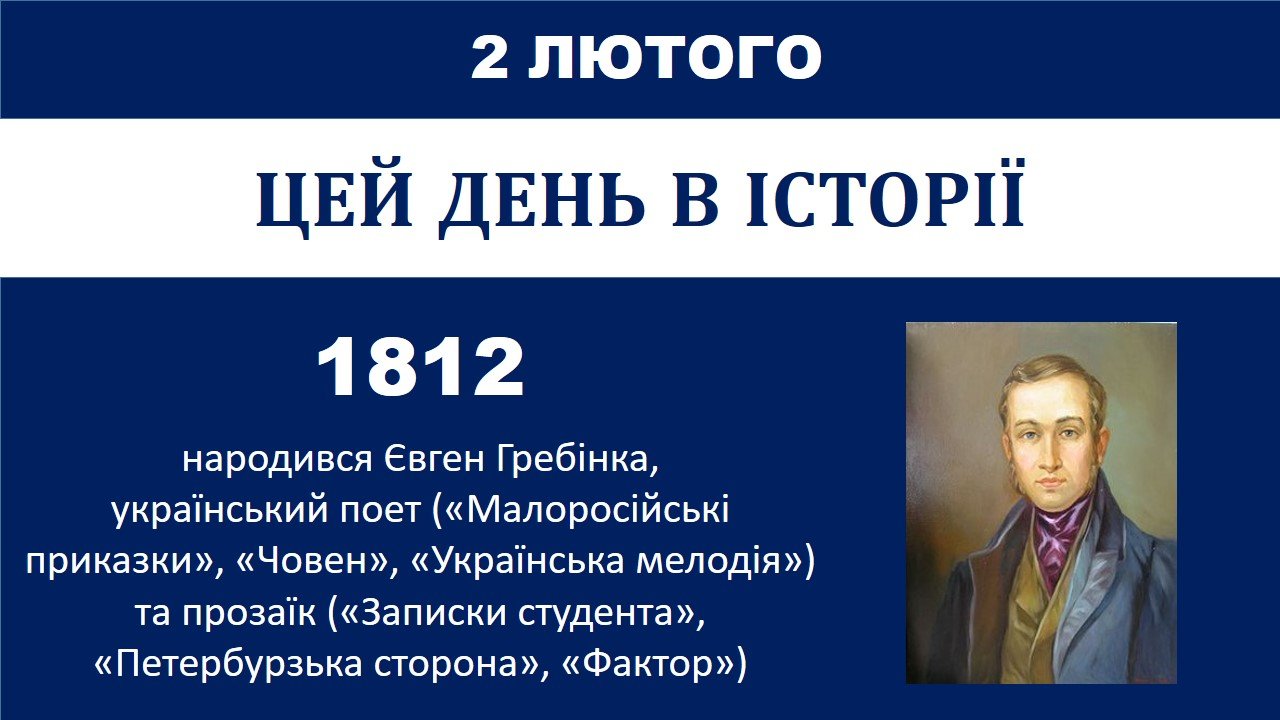 2 ЛЮТОГО

ЦЕЙ ДЕНЬ В ІСТОРІЇ

1812

народився Євген Гребінка, український поет («Малоросійські приказки», «Човен», «Українська мелодія») та прозаїк («Записки студента», «Петербурзька сторона», «Фактор»)